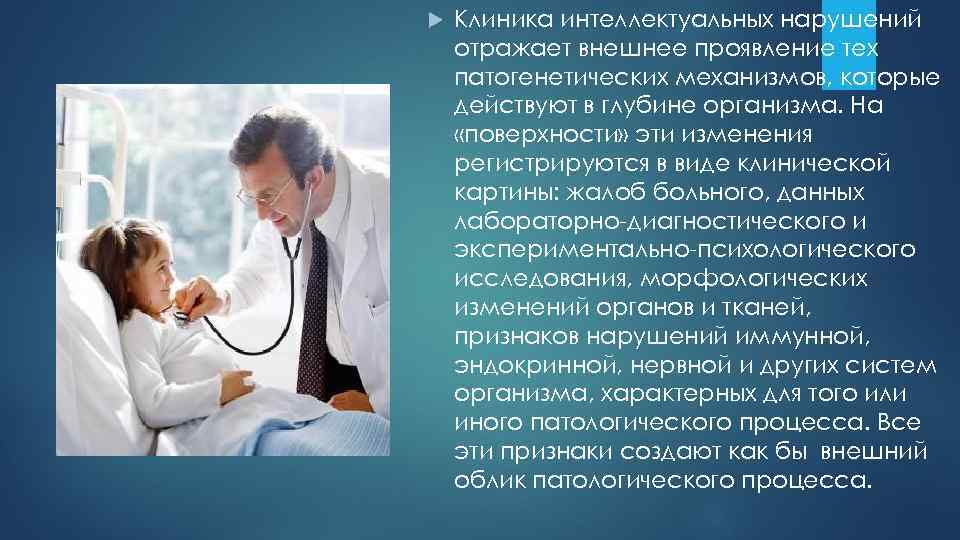 Клиника интеллектуальных нарушений отражает внешнее проявление тех патогенетических механизмов, которые действуют в глубине организма. На «поверхности» эти изменения регистрируются в виде клинической картины: жалоб больного, данных лабораторно-диагностического и экспериментально-психологического исследования, морфологических изменений органов и тканей, признаков нарушений иммунной, эндокринной, нервной и других систем организма, характерных для того или иного патологического процесса. Все эти признаки создают как бы внешний облик патологического процесса.